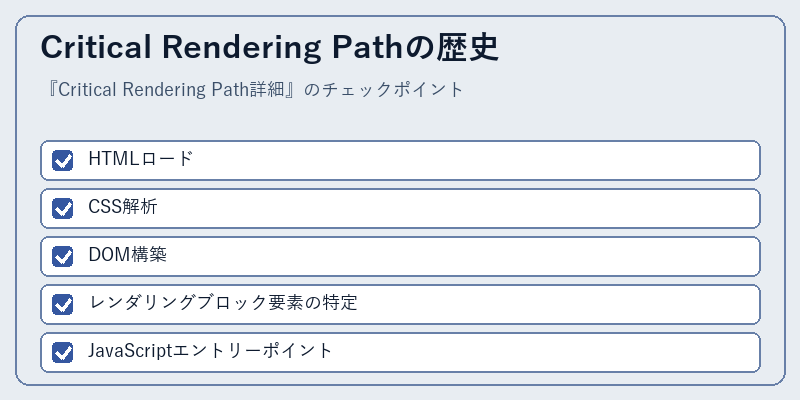 Critical Rendering Pathの歴史

『Critical Rendering Path詳細』のチェックポイント

HTMLロード

CSS解析

DOM構築

レンダリングブロック要素の特定

JavaScriptエントリーポイント